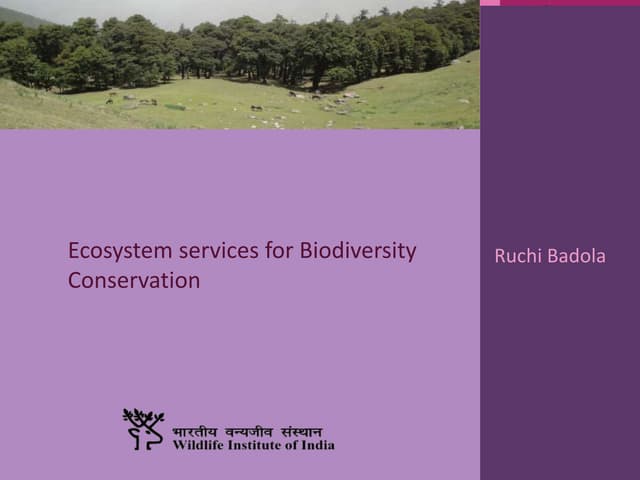 Ecosystem services for Biodiversity Conservation

Ruchi Badola

भारतीय वन्यजीव संस्थान
Wildlife Institute of India